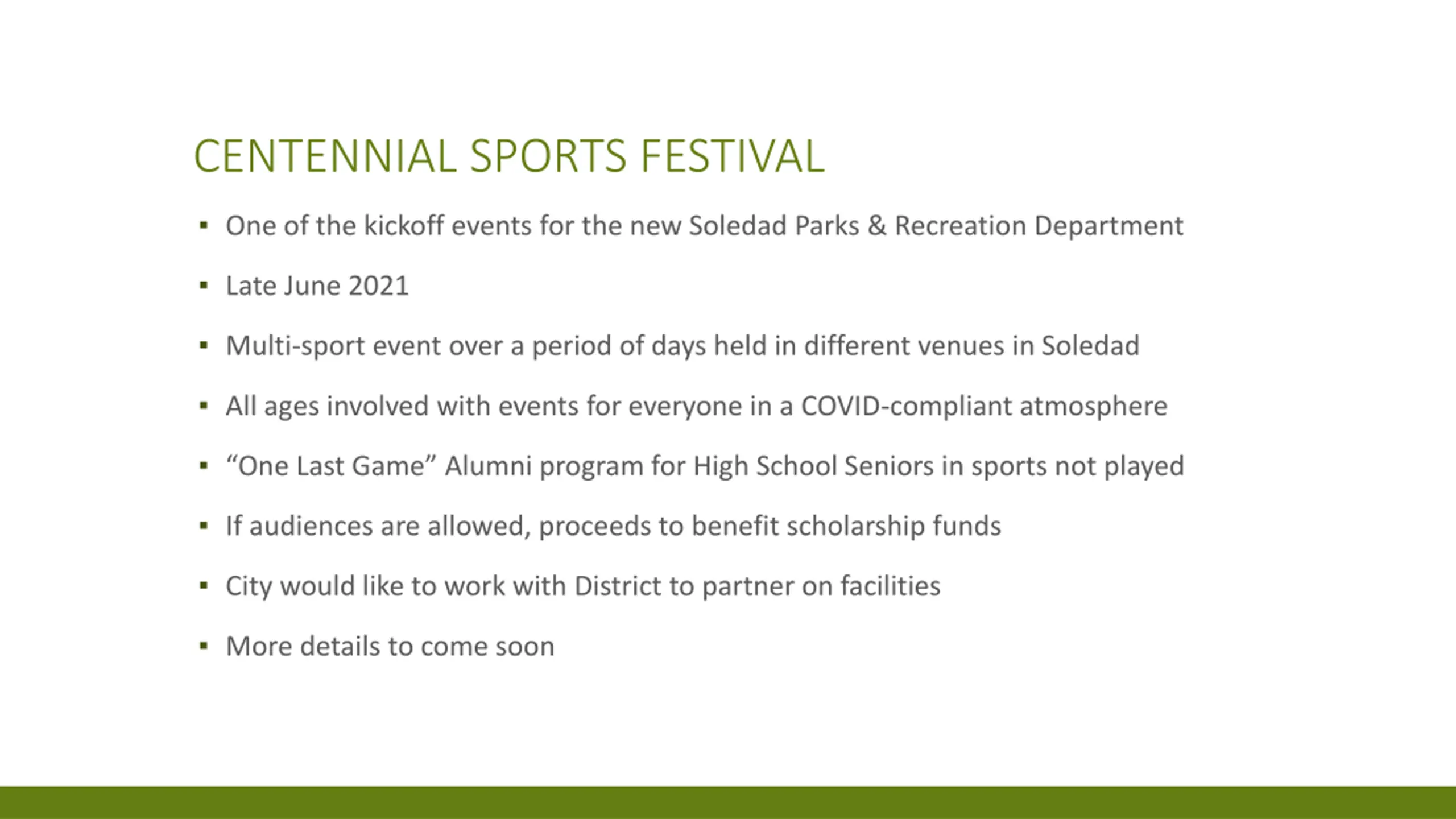 CENTENNIAL SPORTS FESTIVAL

▪ One of the kickoff events for the new Soledad Parks & Recreation Department

▪ Late June 2021

▪ Multi-sport event over a period of days held in different venues in Soledad

▪ All ages involved with events for everyone in a COVID-compliant atmosphere

▪ “One Last Game” Alumni program for High School Seniors in sports not played

▪ If audiences are allowed, proceeds to benefit scholarship funds

▪ City would like to work with District to partner on facilities

▪ More details to come soon